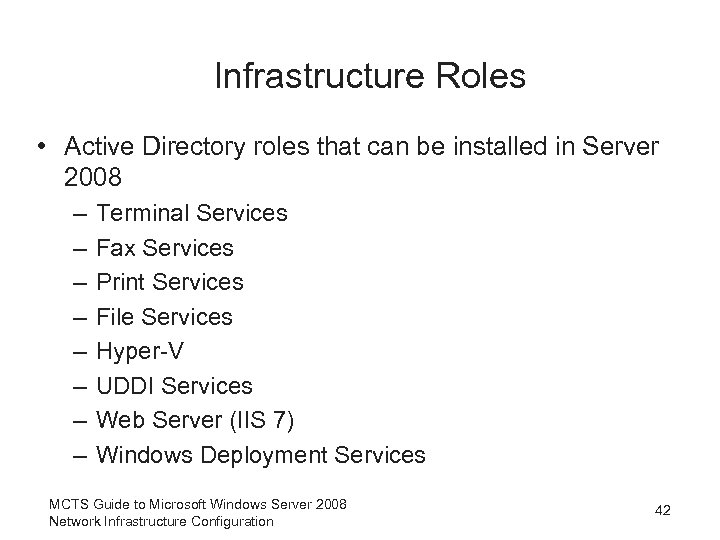 Infrastructure Roles

• Active Directory roles that can be installed in Server 2008
– Terminal Services
– Fax Services
– Print Services
– File Services
– Hyper-V
– UDDI Services
– Web Server (IIS 7)
– Windows Deployment Services

MCTS Guide to Microsoft Windows Server 2008
Network Infrastructure Configuration

42